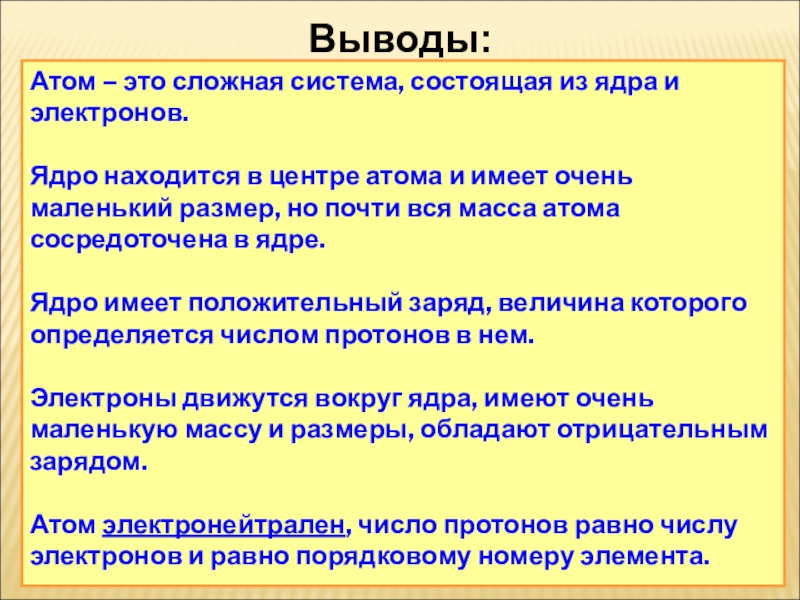 Выводы:

Атом – это сложная система, состоящая из ядра и электронов.

Ядро находится в центре атома и имеет очень маленький размер, но почти вся масса атома сосредоточена в ядре.

Ядро имеет положительный заряд, величина которого определяется числом протонов в нем.

Электроны движутся вокруг ядра, имеют очень маленькую массу и размеры, обладают отрицательным зарядом.

Атом электронейтрален, число протонов равно числу электронов и равно порядковому номеру элемента.